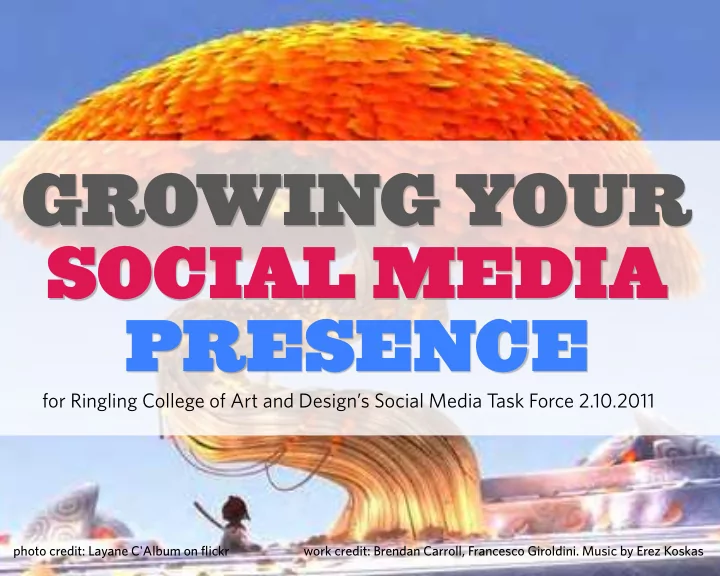 GROWING YOUR
SOCIAL MEDIA
PRESENCE

for Ringling College of Art and Design's Social Media Task Force 2.10.2011

photo credit: Layane C'Album on flickr

work credit: Brendan Carroll, Francesco Giroldini. Music by Erez Koskas